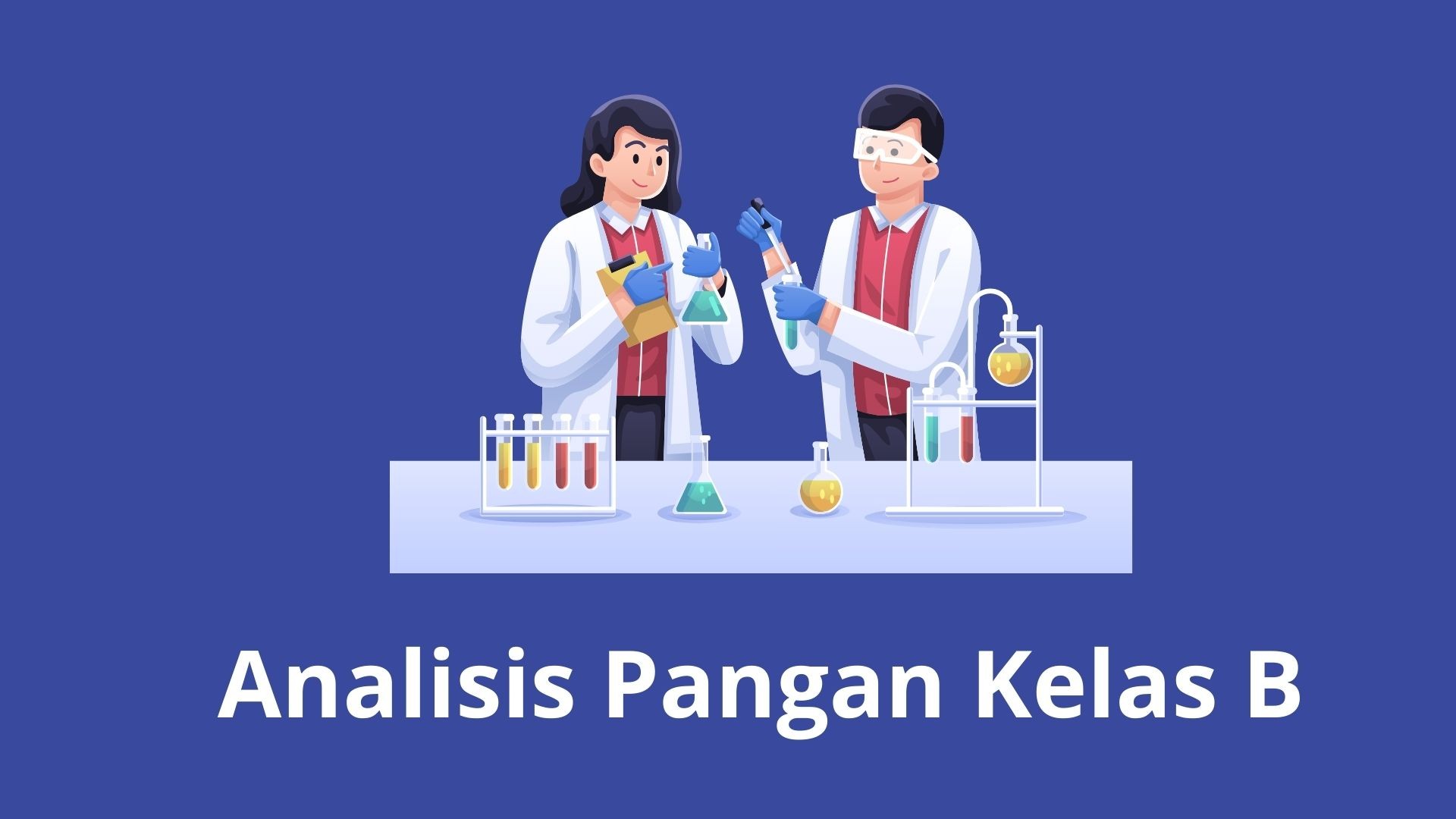 Analisis Pangan Kelas B